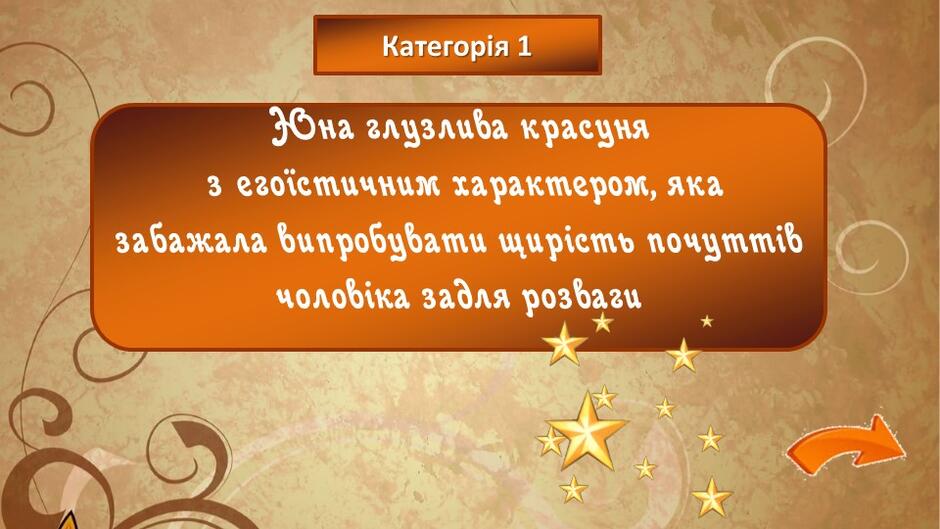 Категорія 1

Юна глузлива красуня з егоїстичним характером, яка забажала випробувати щирість почуттів чоловіка задля розваги